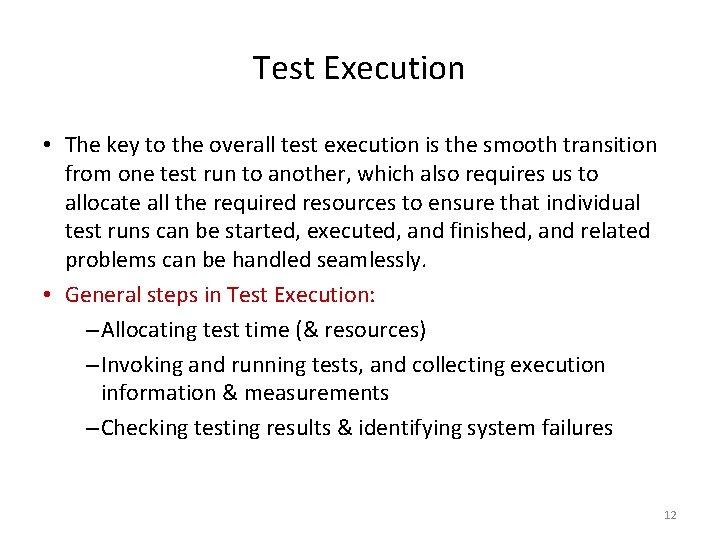 Test Execution

• The key to the overall test execution is the smooth transition from one test run to another, which also requires us to allocate all the required resources to ensure that individual test runs can be started, executed, and finished, and related problems can be handled seamlessly.
• General steps in Test Execution:
– Allocating test time (& resources)
– Invoking and running tests, and collecting execution information & measurements
– Checking testing results & identifying system failures

12